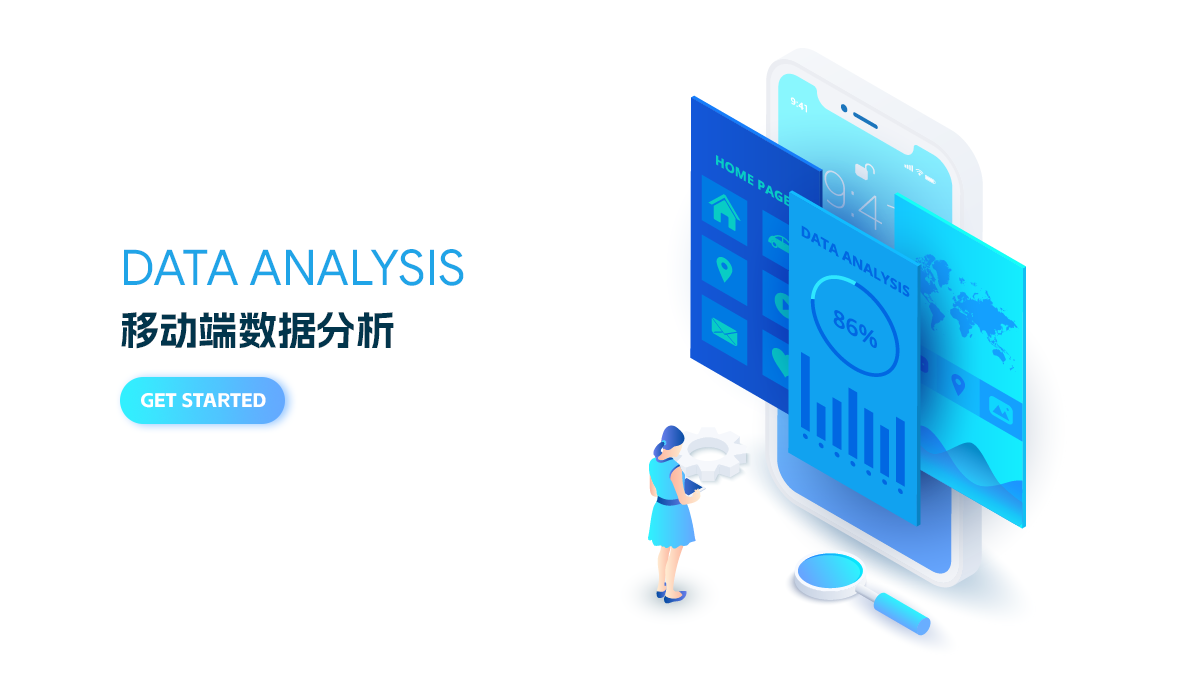 DATA ANALYSIS
移动端数据分析

GET STARTED

9:41

HOME PAGE

9:41

DATA ANALYSIS

86%